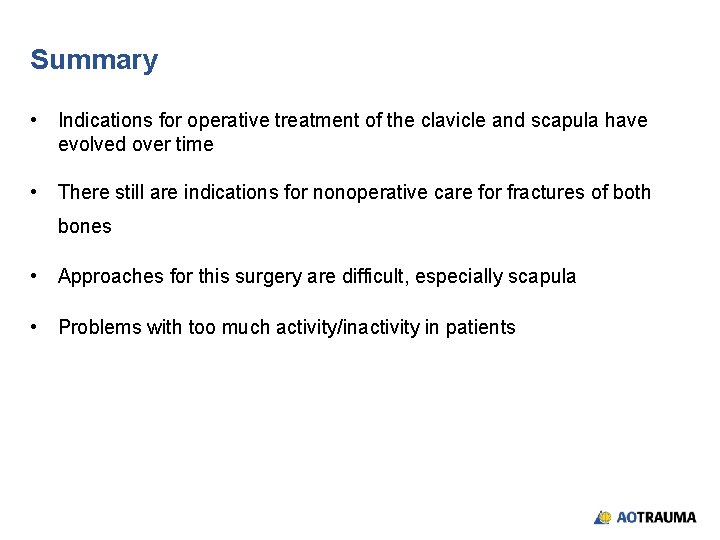 Summary

• Indications for operative treatment of the clavicle and scapula have evolved over time

• There still are indications for nonoperative care for fractures of both bones

• Approaches for this surgery are difficult, especially scapula

• Problems with too much activity/inactivity in patients

AOTRAUMA